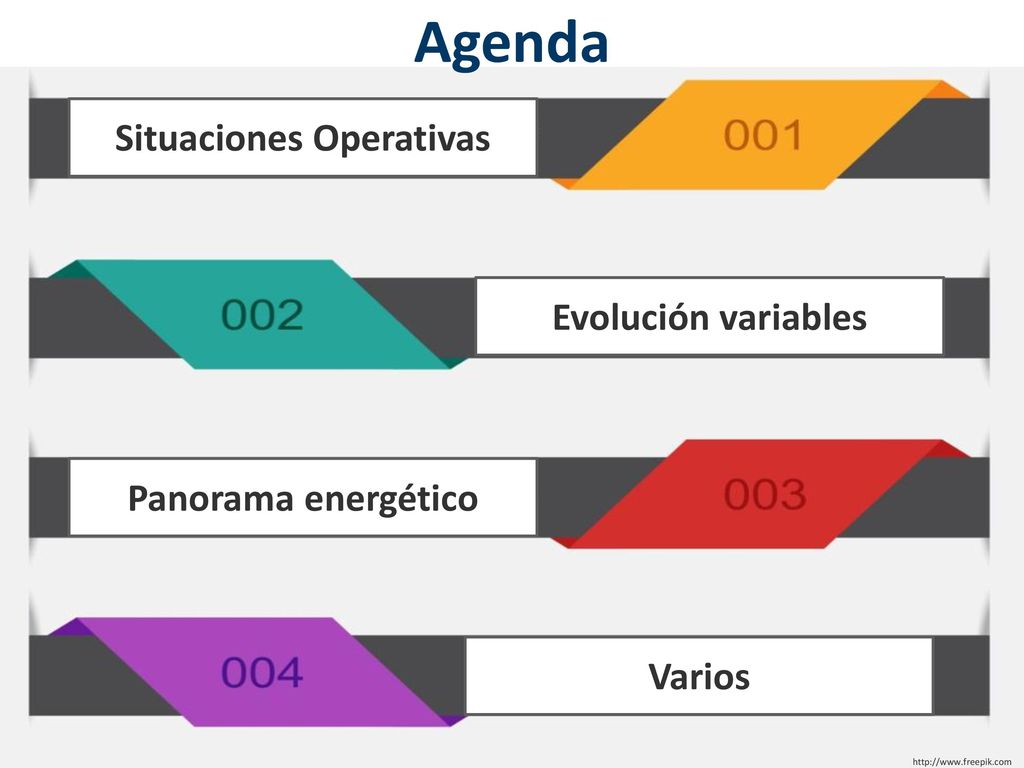 Agenda

Situaciones Operativas

001

002

Evolución variables

Panorama energético

003

004

Varios

http://www.freepik.com